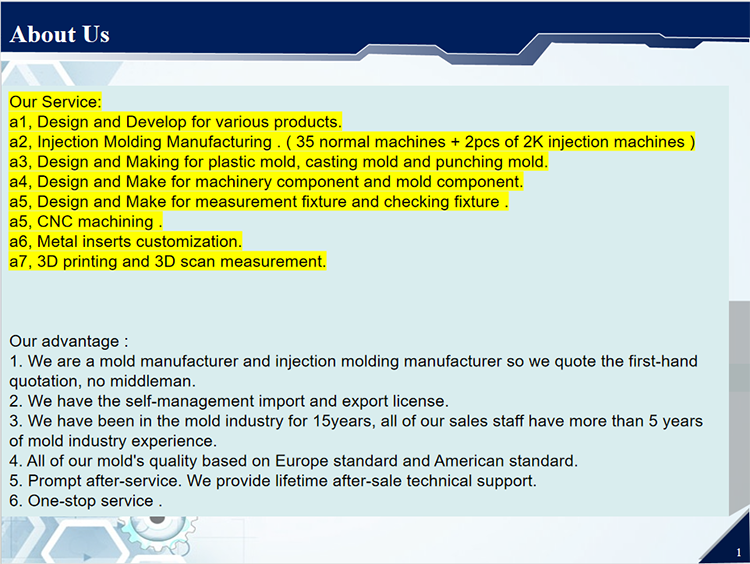 About Us

Our Service:
a1, Design and Develop for various products.
a2, Injection Molding Manufacturing . ( 35 normal machines + 2pcs of 2K injection machines )
a3, Design and Making for plastic mold, casting mold and punching mold.
a4, Design and Make for machinery component and mold component.
a5, Design and Make for measurement fixture and checking fixture .
a5, CNC machining .
a6, Metal inserts customization.
a7, 3D printing and 3D scan measurement.

Our advantage :
1. We are a mold manufacturer and injection molding manufacturer so we quote the first-hand quotation, no middleman.
2. We have the self-management import and export license.
3. We have been in the mold industry for 15years, all of our sales staff have more than 5 years of mold industry experience.
4. All of our mold's quality based on Europe standard and American standard.
5. Prompt after-service. We provide lifetime after-sale technical support.
6. One-stop service .

1